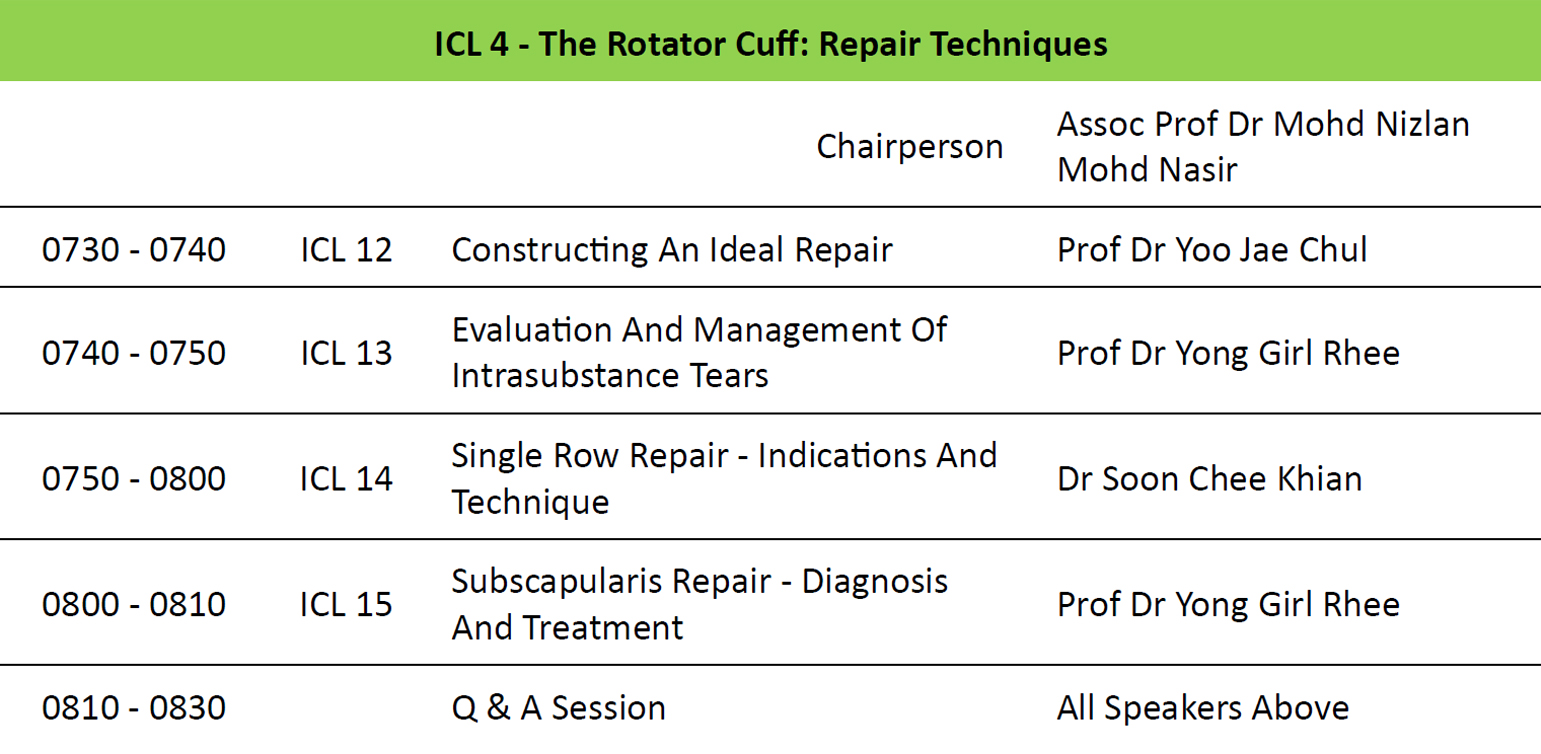 ICL 4 - The Rotator Cuff: Repair Techniques

| | | | |
|---|---|---|---|
| | | Chairperson | Assoc Prof Dr Mohd Nizlan Mohd Nasir |
| 0730 - 0740 | ICL 12 | Constructing An Ideal Repair | Prof Dr Yoo Jae Chul |
| 0740 - 0750 | ICL 13 | Evaluation And Management Of Intrasubstance Tears | Prof Dr Yong Girl Rhee |
| 0750 - 0800 | ICL 14 | Single Row Repair - Indications And Technique | Dr Soon Chee Khian |
| 0800 - 0810 | ICL 15 | Subscapularis Repair - Diagnosis And Treatment | Prof Dr Yong Girl Rhee |
| 0810 - 0830 | | Q & A Session | All Speakers Above |